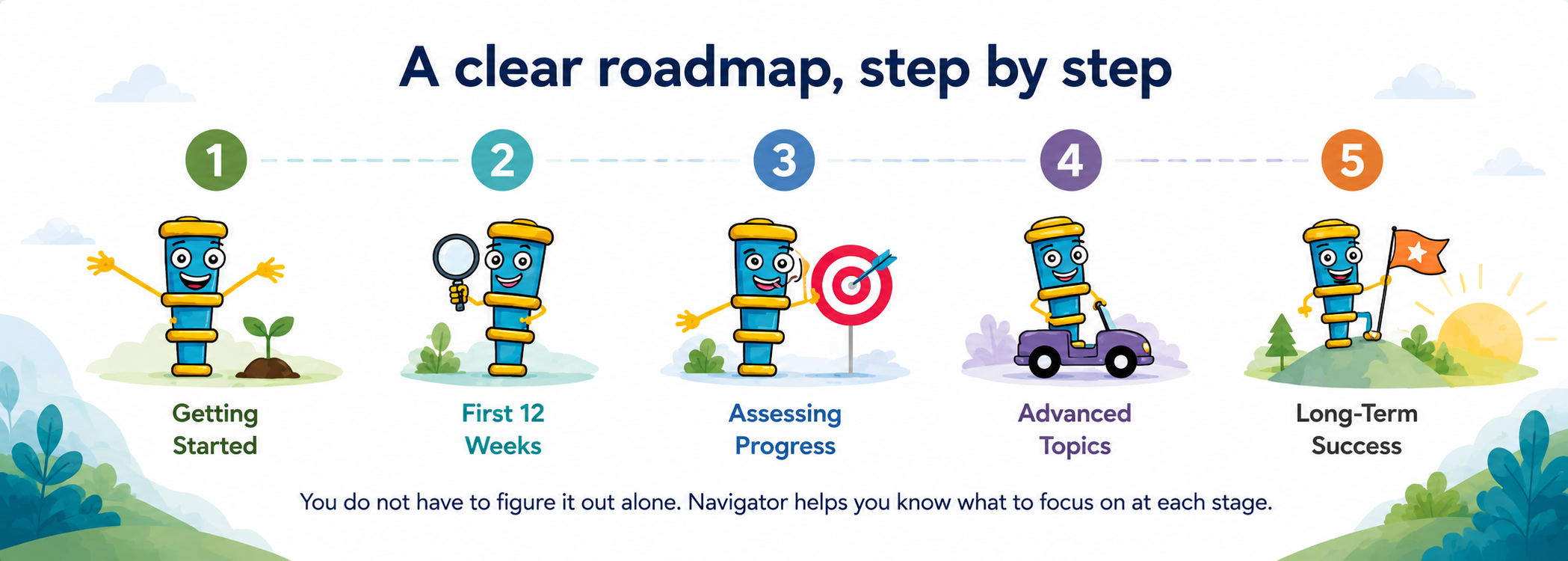 A clear roadmap, step by step

1
Getting Started

2
First 12 Weeks

3
Assessing Progress

4
Advanced Topics

5
Long-Term Success

You do not have to figure it out alone. Navigator helps you know what to focus on at each stage.